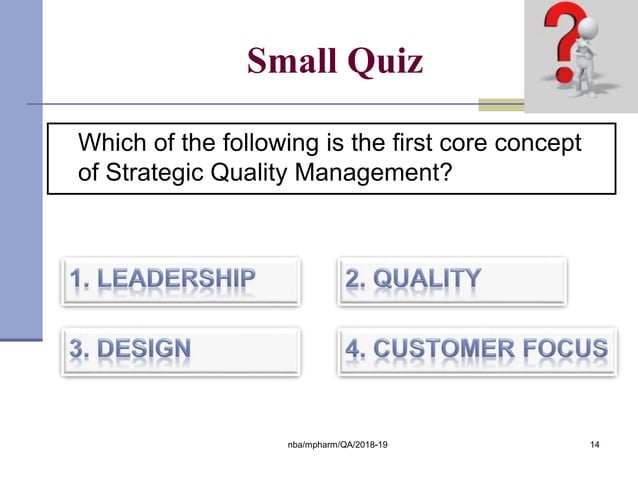 Small Quiz

Which of the following is the first core concept of Strategic Quality Management?

1. LEADERSHIP

2. QUALITY

3. DESIGN

4. CUSTOMER FOCUS

nba/mpharm/QA/2018-19

14